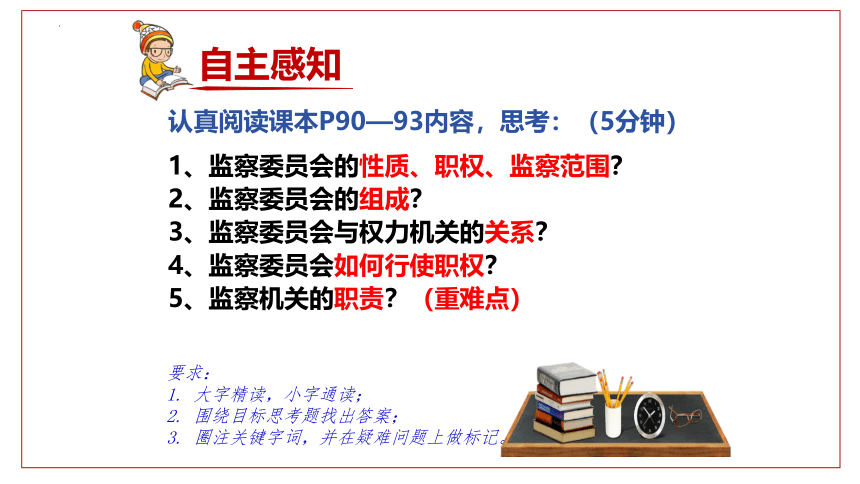 自主感知

认真阅读课本P90—93内容，思考：（5分钟）

1、监察委员会的性质、职权、监察范围？
2、监察委员会的组成？
3、监察委员会与权力机关的关系？
4、监察委员会如何行使职权？
5、监察机关的职责？（重难点）

要求：
1. 大字精读，小字通读；
2. 围绕目标思考题找出答案；
3. 圈注关键字词，并在疑难问题上做标记。